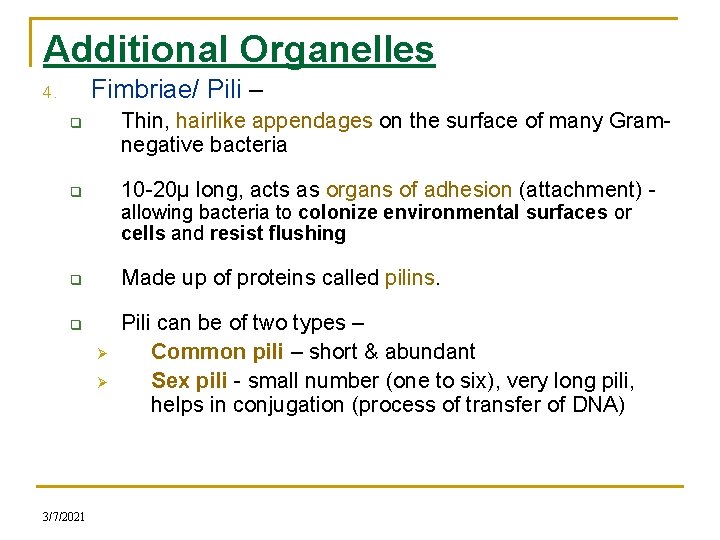 Additional Organelles

4. Fimbriae/ Pili –

Thin, hairlike appendages on the surface of many Gram-negative bacteria

10-20μ long, acts as organs of adhesion (attachment) - allowing bacteria to colonize environmental surfaces or cells and resist flushing

Made up of proteins called pilins.

Pili can be of two types –

Common pili – short & abundant

Sex pili - small number (one to six), very long pili, helps in conjugation (process of transfer of DNA)

3/7/2021